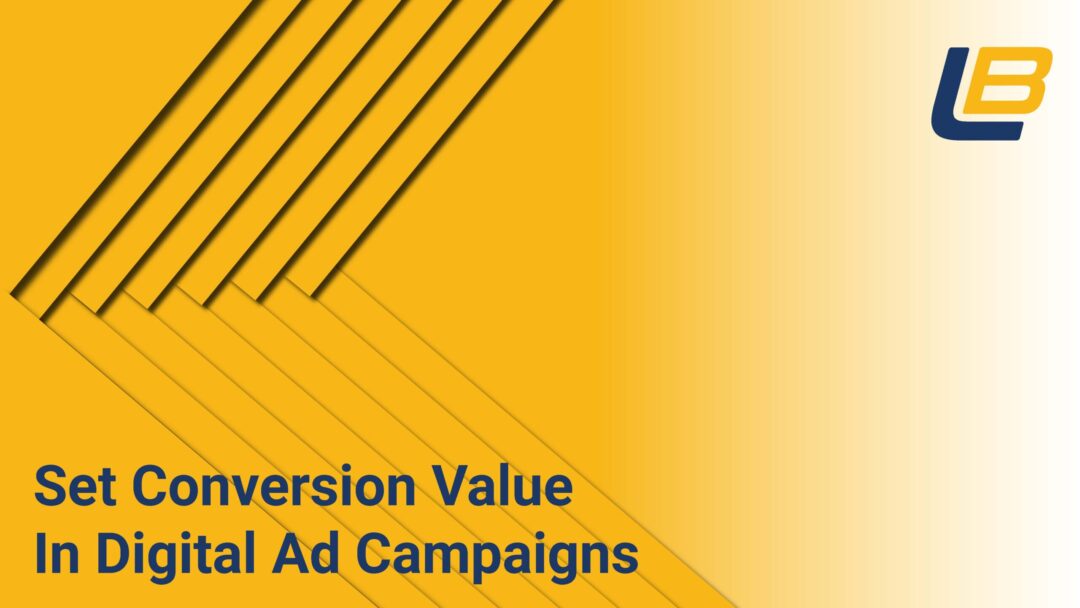 LB

Set Conversion Value
In Digital Ad Campaigns